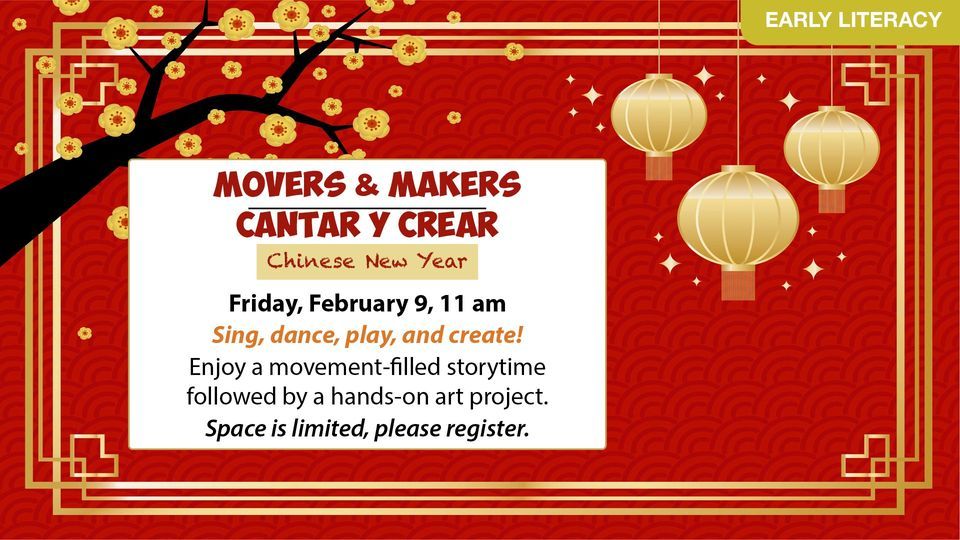 EARLY LITERACY

MOVERS & MAKERS
CANTAR Y CREAR
Chinese New Year

Friday, February 9, 11 am
Sing, dance, play, and create!
Enjoy a movement-filled storytime followed by a hands-on art project.
Space is limited, please register.